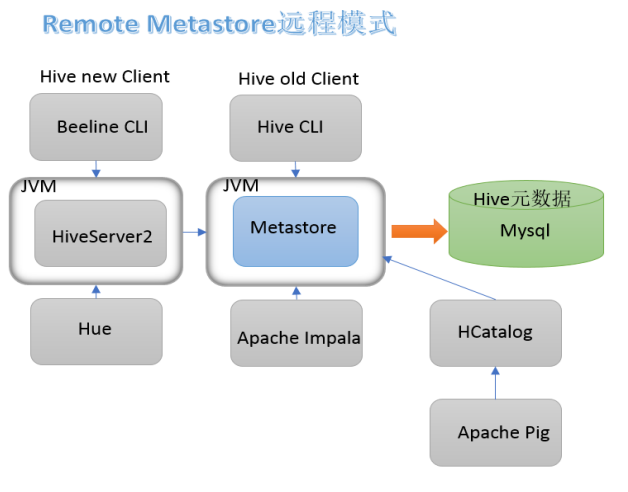 Remote Metastore远程模式

Hive new Client

Beeline CLI

JVM

HiveServer2

Hue

Hive old Client

Hive CLI

JVM

Metastore

Apache Impala

Hive元数据

Mysql

HCatalog

Apache Pig